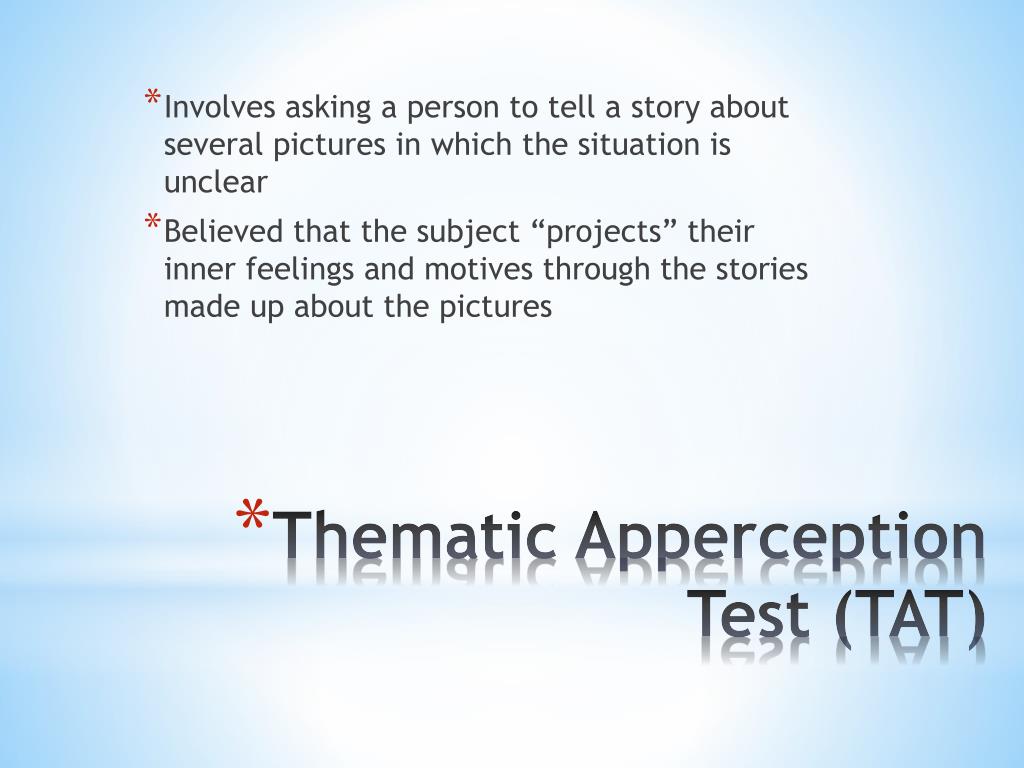 * Involves asking a person to tell a story about several pictures in which the situation is unclear

* Believed that the subject “projects” their inner feelings and motives through the stories made up about the pictures

* Thematic Apperception Test (TAT)